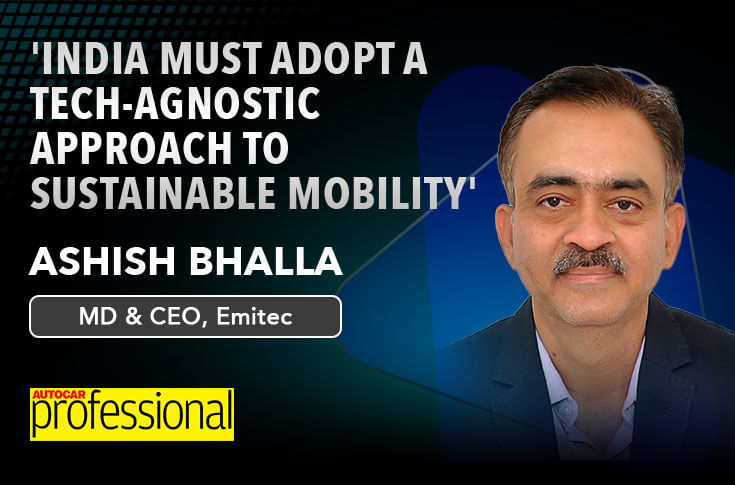 'INDIA MUST ADOPT A TECH-AGNOSTIC APPROACH TO SUSTAINABLE MOBILITY'

ASHISH BHALLA

MD & CEO, Emitec

AUTOCAR professional